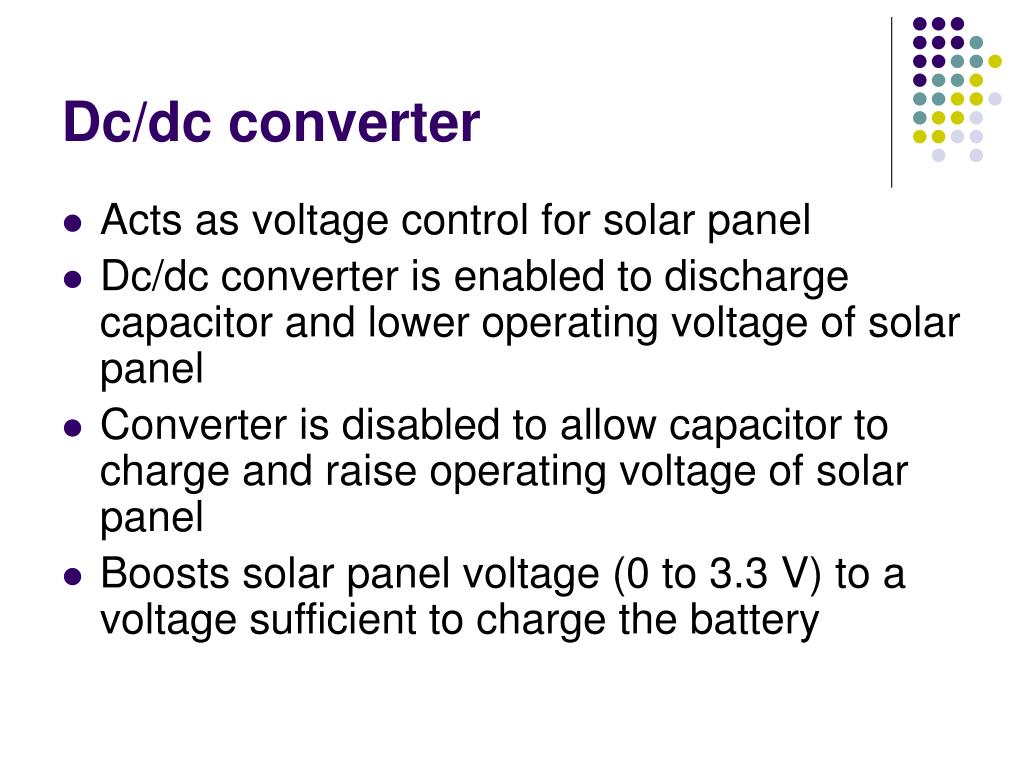 Dc/dc converter

- Acts as voltage control for solar panel
- Dc/dc converter is enabled to discharge capacitor and lower operating voltage of solar panel
- Converter is disabled to allow capacitor to charge and raise operating voltage of solar panel
- Boosts solar panel voltage (0 to 3.3 V) to a voltage sufficient to charge the battery